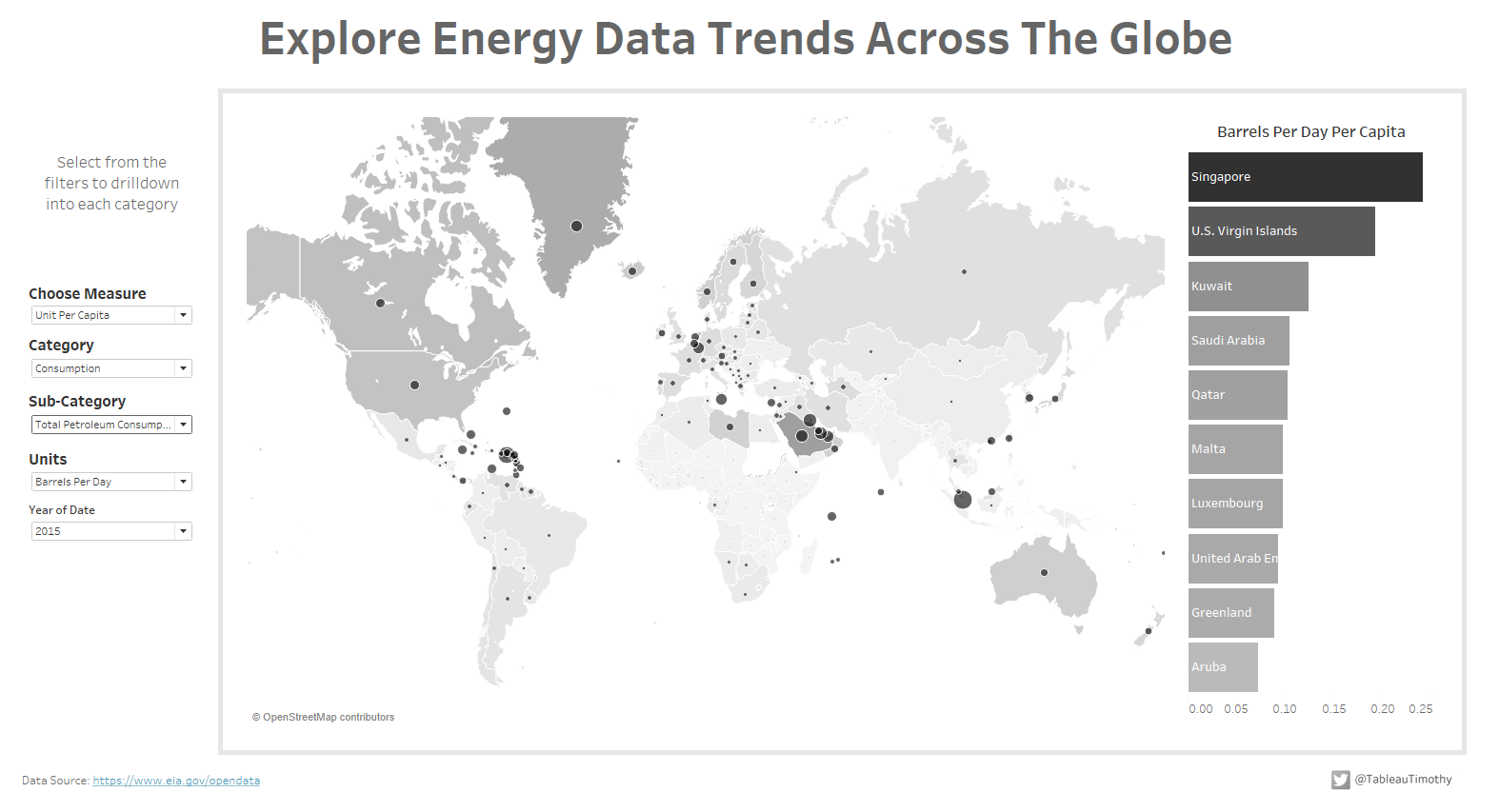 Explore Energy Data Trends Across The Globe

Select from the filters to drilldown into each category

Choose Measure
Unit Per Capita

Category
Consumption

Sub-Category
Total Petroleum Consump...

Units
Barrels Per Day

Year of Date
2015

© OpenStreetMap contributors

Barrels Per Day Per Capita

Singapore
U.S. Virgin Islands
Kuwait
Saudi Arabia
Qatar
Malta
Luxembourg
United Arab En
Greenland
Aruba

0.00 0.05 0.10 0.15 0.20 0.25

Data Source: https://www.eia.gov/opendata

@TableauTimothy